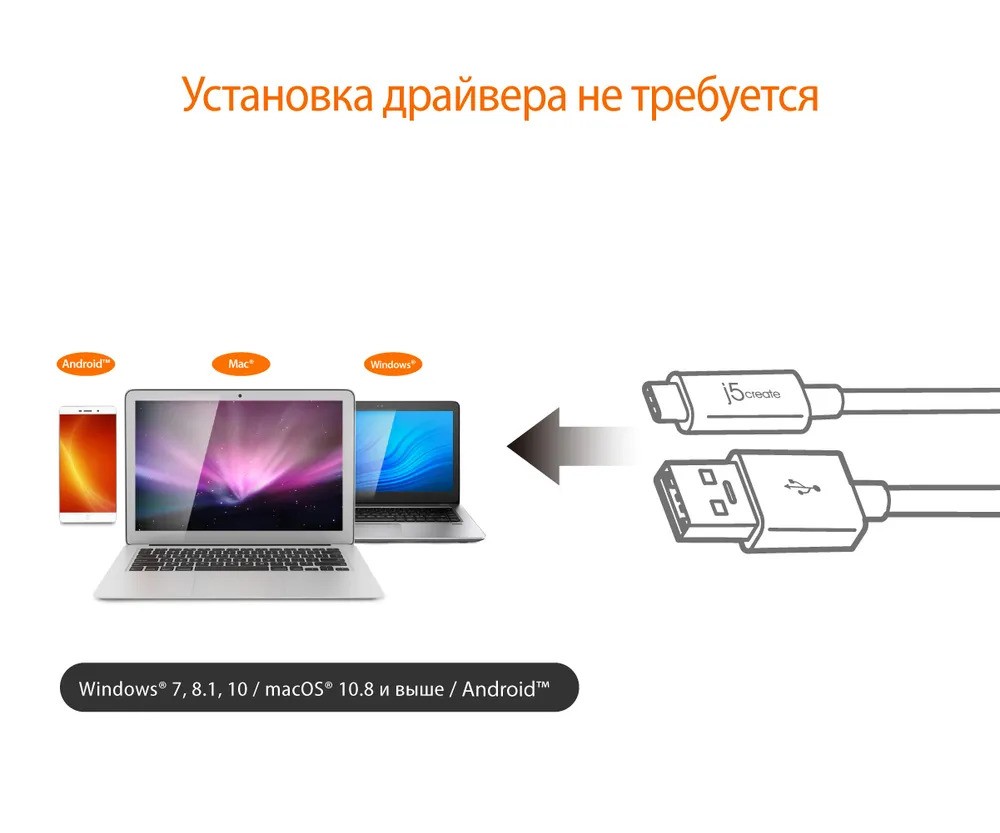 Установка драйвера не требуется

Android™

Mac®

Windows®

j5create

Windows® 7, 8.1, 10 / macOS® 10.8 и выше / Android™